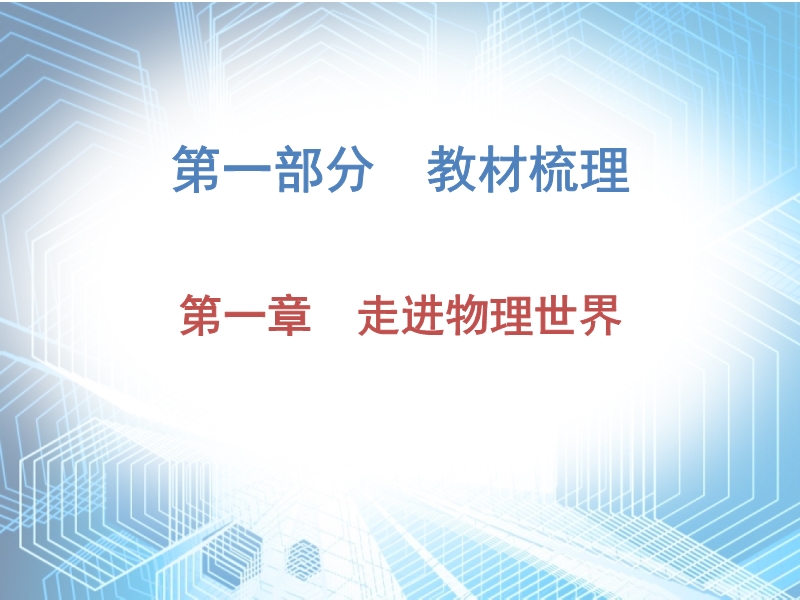 第一部分　教材梳理

第一章　走进物理世界